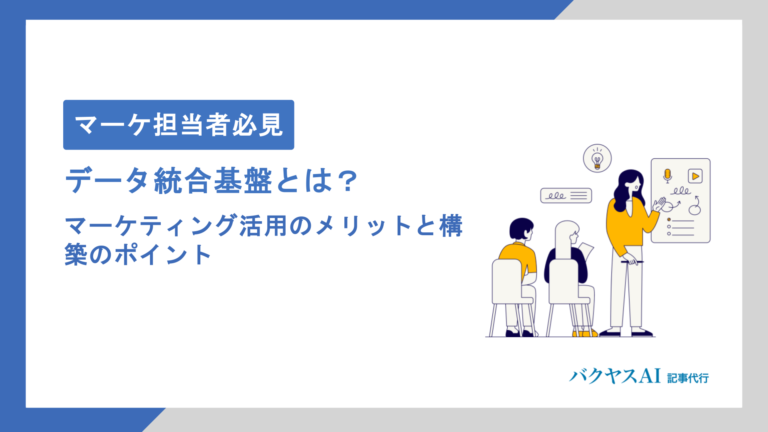 マーケ担当者必見

データ統合基盤とは？

マーケティング活用のメリットと構築のポイント

バクヤスAI 記事代行